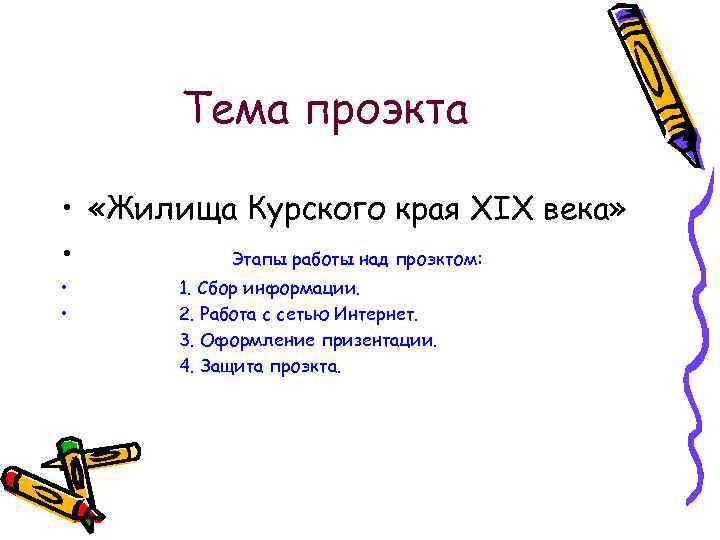 Тема проэкта

• «Жилища Курского края XIX века»

• Этапы работы над проэктом:

• 1. Сбор информации.

• 2. Работа с сетью Интернет.

3. Оформление призентации.

4. Защита проэкта.